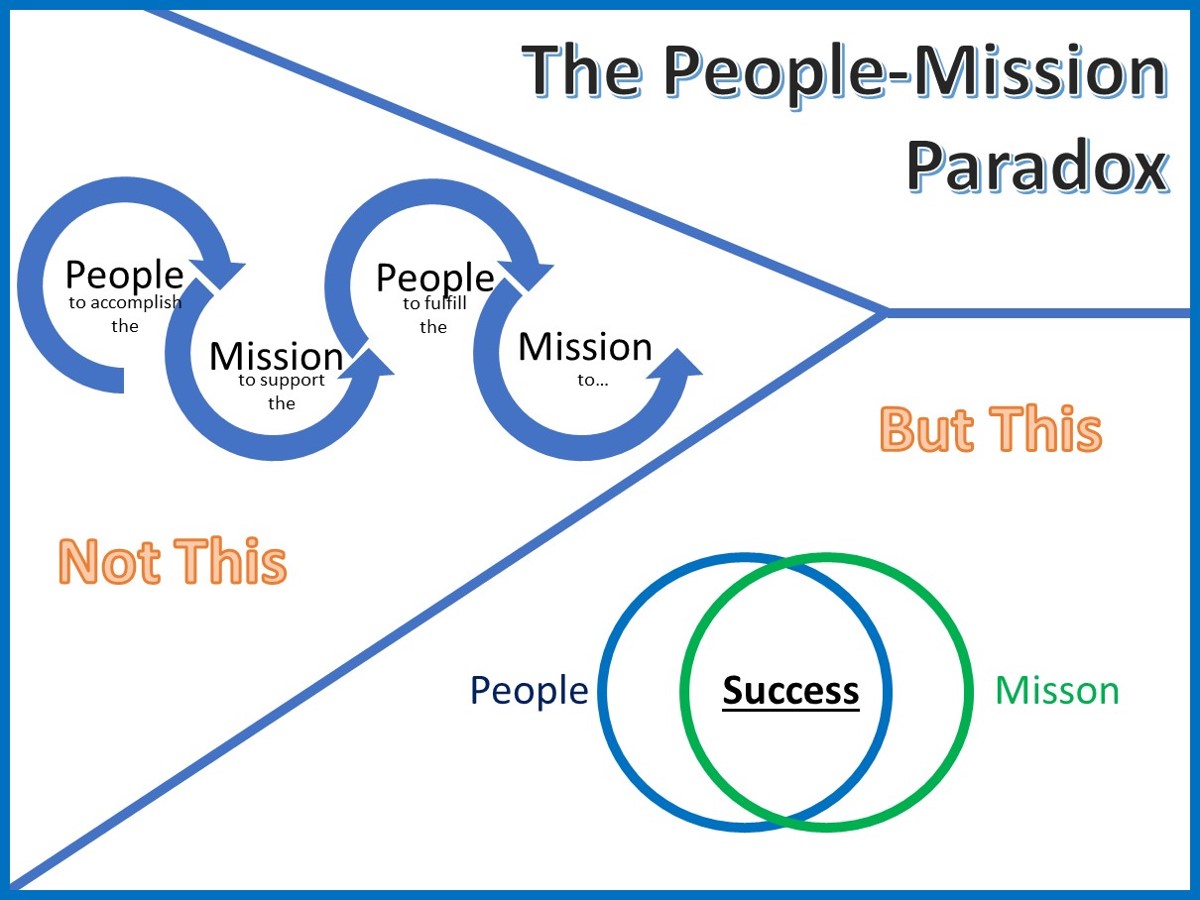 The People-Mission Paradox

People
to accomplish the

Mission
to support the

People
to fulfill the

Mission
to...

Not This

But This

People

Success

Misson